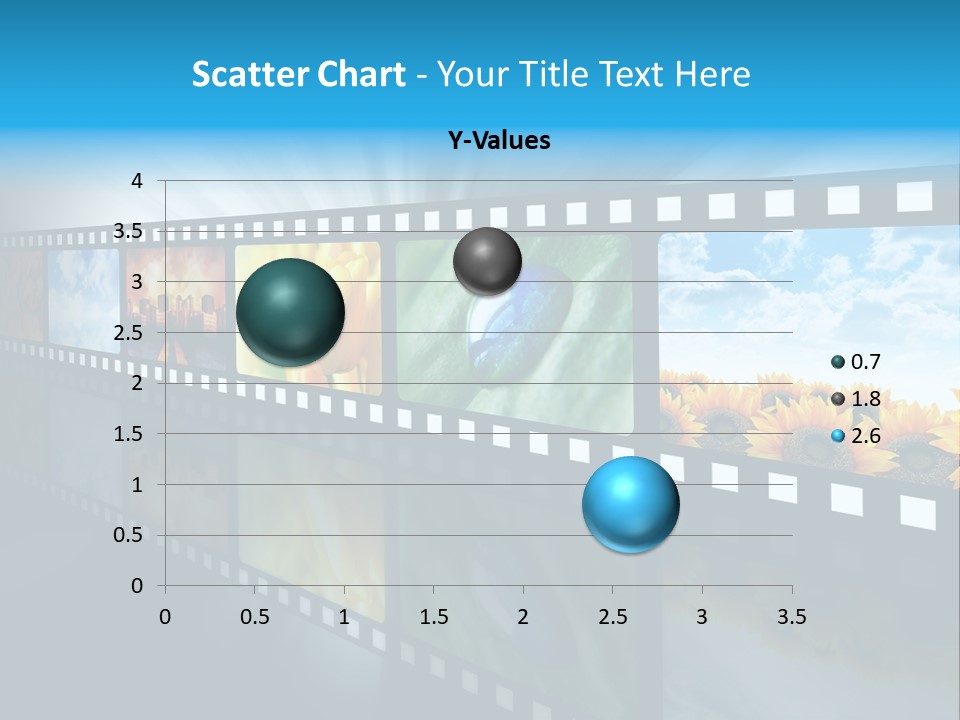 Scatter Chart - Your Title Text Here

Y-Values

4
3.5
3
2.5
2
1.5
1
0.5
0

0 0.5 1 1.5 2 2.5 3 3.5

0.7
1.8
2.6